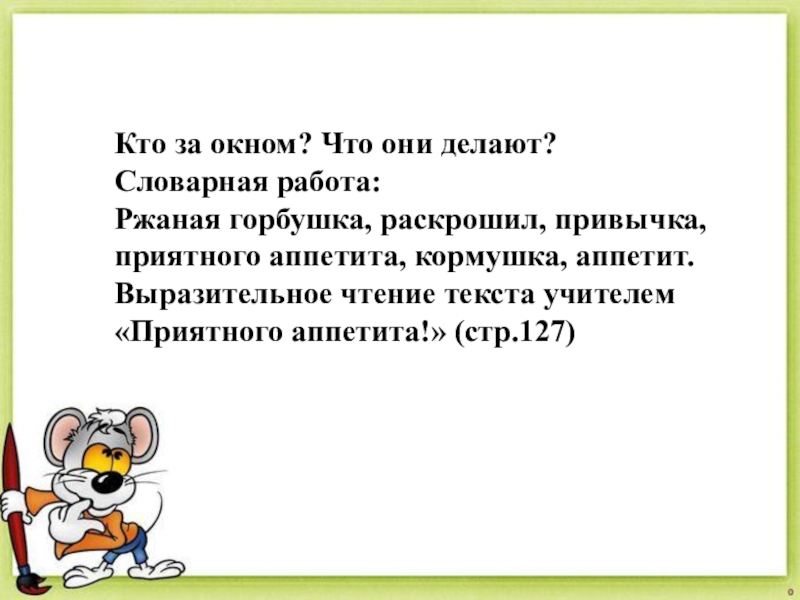 Кто за окном? Что они делают?
Словарная работа:
Ржаная горбушка, раскрошил, привычка, приятного аппетита, кормушка, аппетит.
Выразительное чтение текста учителем «Приятного аппетита!» (стр.127)

0